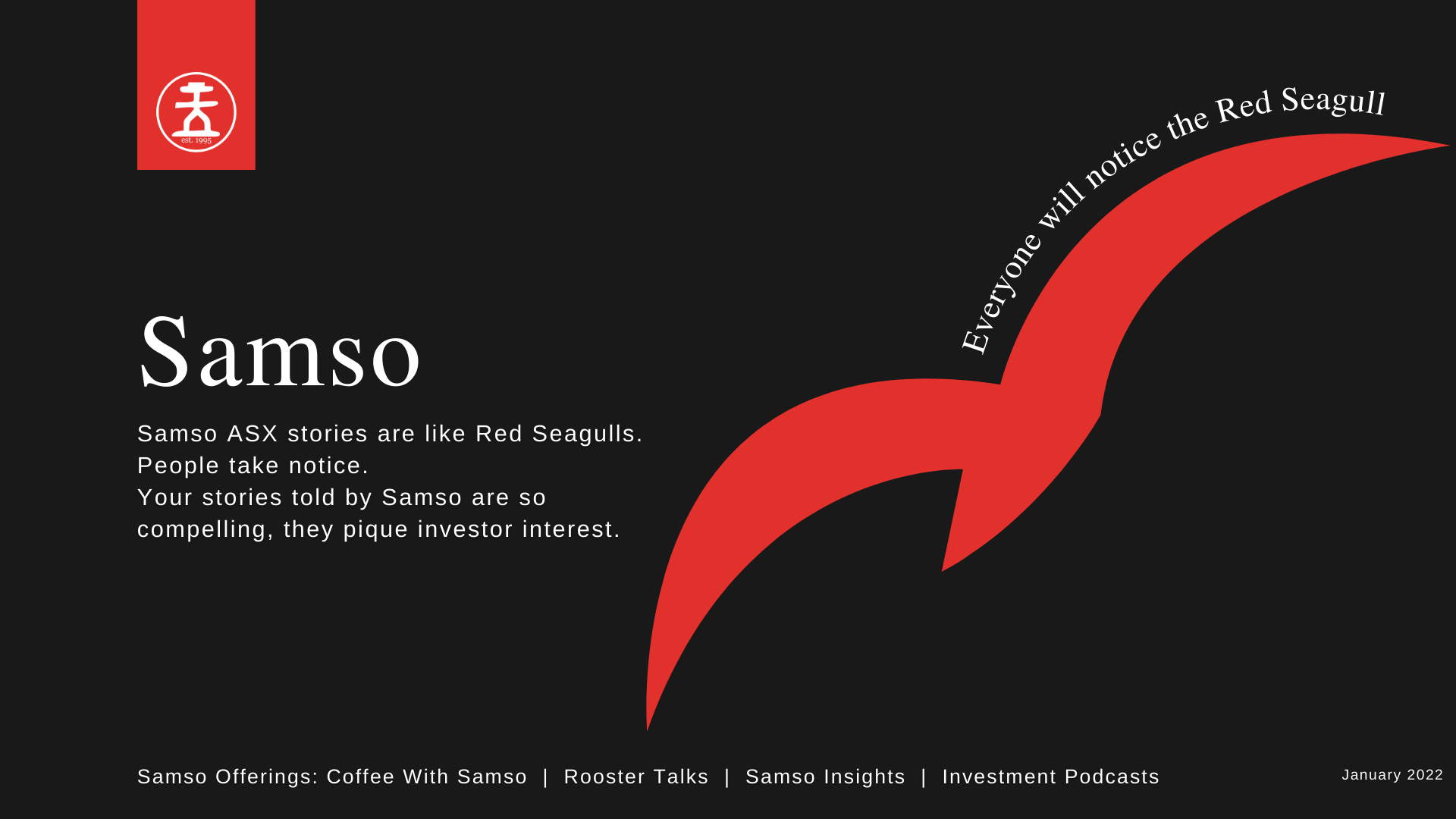 est. 1995

Everyone will notice the Red Seagull

Samso

Samso ASX stories are like Red Seagulls. People take notice.
Your stories told by Samso are so compelling, they pique investor interest.

Samso Offerings: Coffee With Samso | Rooster Talks | Samso Insights | Investment Podcasts

January 2022